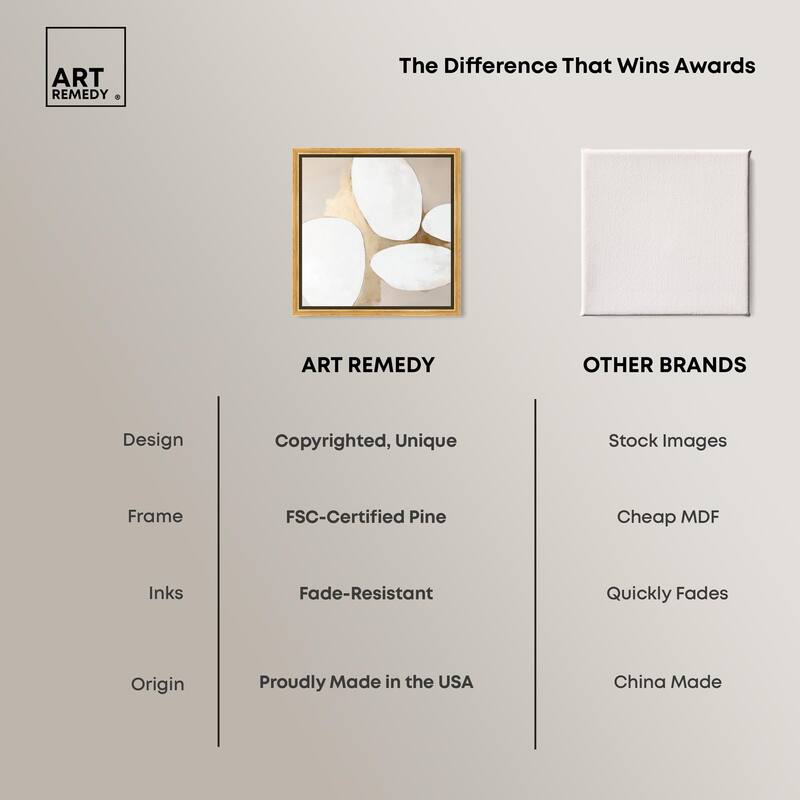 ART REMEDY ®

The Difference That Wins Awards

| | ART REMEDY | OTHER BRANDS |
|---|---|---|
| Design | Copyrighted, Unique | Stock Images |
| Frame | FSC-Certified Pine | Cheap MDF |
| Inks | Fade-Resistant | Quickly Fades |
| Origin | Proudly Made in the USA | China Made |